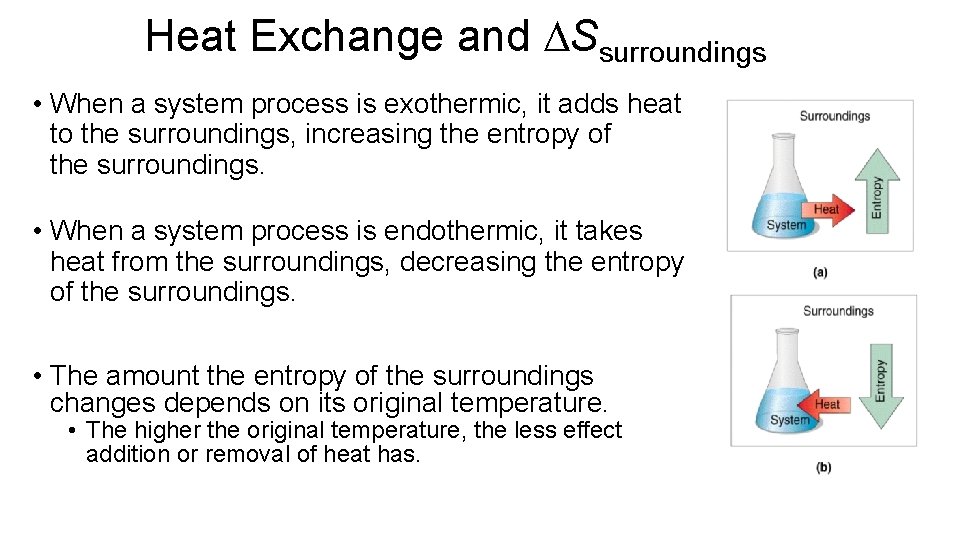 Heat Exchange and $\Delta S_{surroundings}$

• When a system process is exothermic, it adds heat to the surroundings, increasing the entropy of the surroundings.

• When a system process is endothermic, it takes heat from the surroundings, decreasing the entropy of the surroundings.

• The amount the entropy of the surroundings changes depends on its original temperature.
  • The higher the original temperature, the less effect addition or removal of heat has.

Surroundings
System
Heat
Entropy
(a)

Surroundings
System
Heat
Entropy
(b)